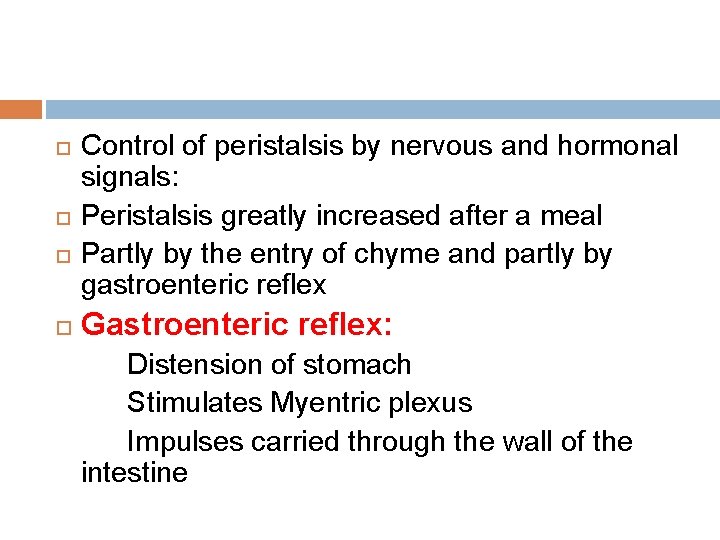 Control of peristalsis by nervous and hormonal signals:

Peristalsis greatly increased after a meal

Partly by the entry of chyme and partly by gastroenteric reflex

Gastroenteric reflex:

Distension of stomach

Stimulates Myentric plexus

Impulses carried through the wall of the intestine